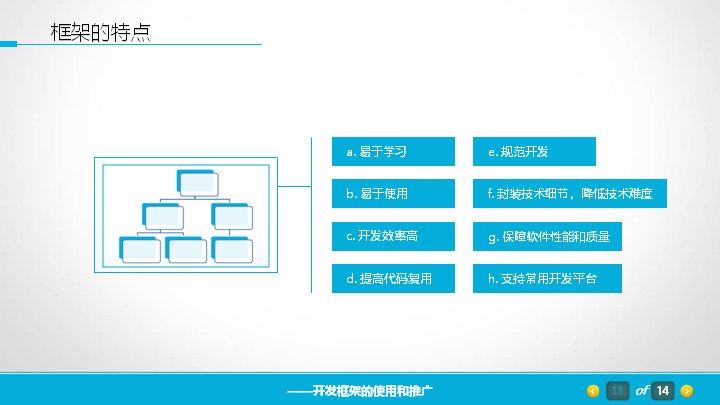 框架的特点

a. 易于学习

b. 易于使用

c. 开发效率高

d. 提高代码复用

e. 规范开发

f. 封装技术细节，降低技术难度

g. 保障软件性能和质量

h. 支持常用开发平台

——开发框架的使用和推广

11 of 14